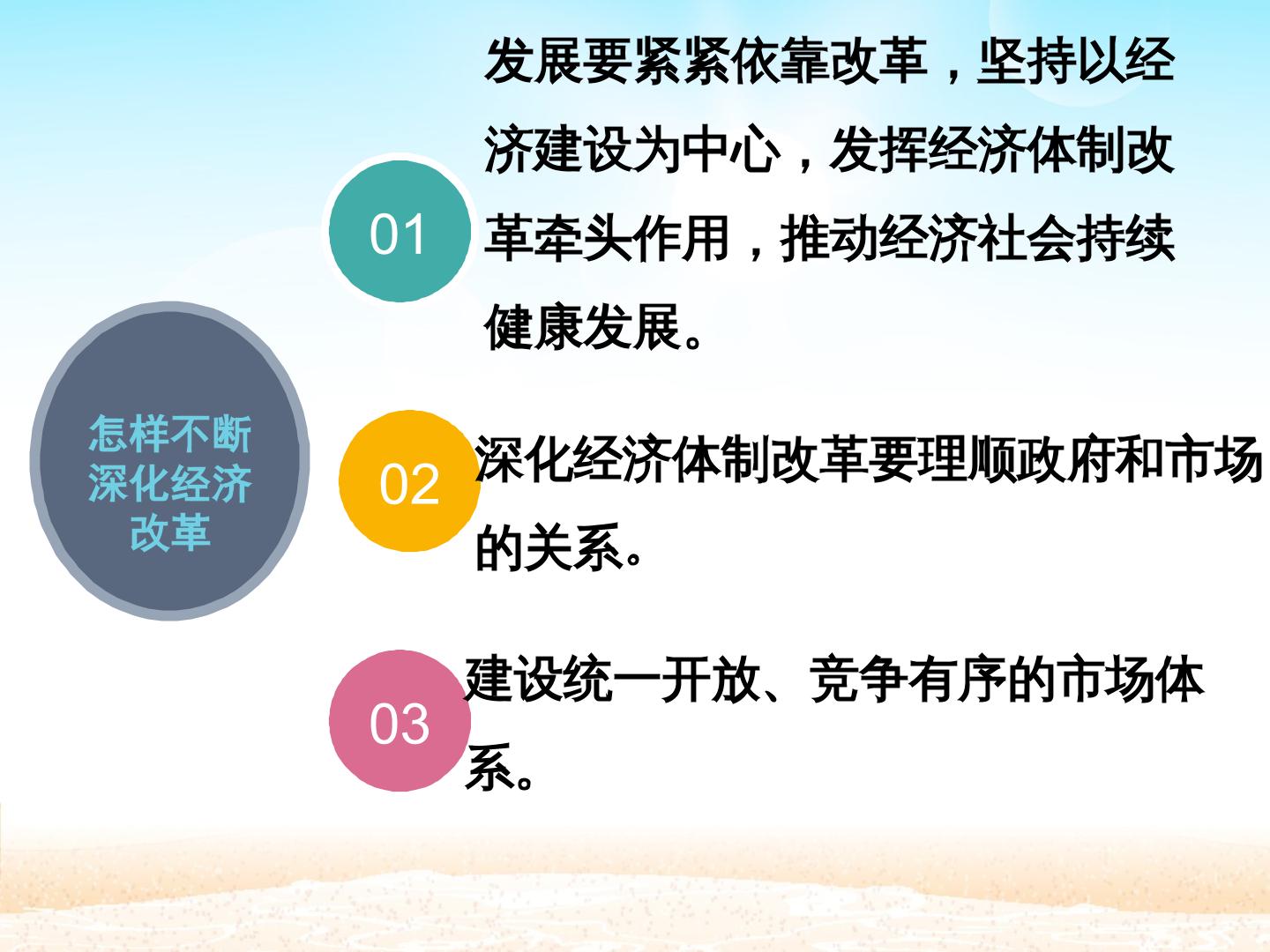 怎样不断深化经济改革

01

发展要紧紧依靠改革，坚持以经济建设为中心，发挥经济体制改革牵头作用，推动经济社会持续健康发展。

02

深化经济体制改革要理顺政府和市场的关系。

03

建设统一开放、竞争有序的市场体系。